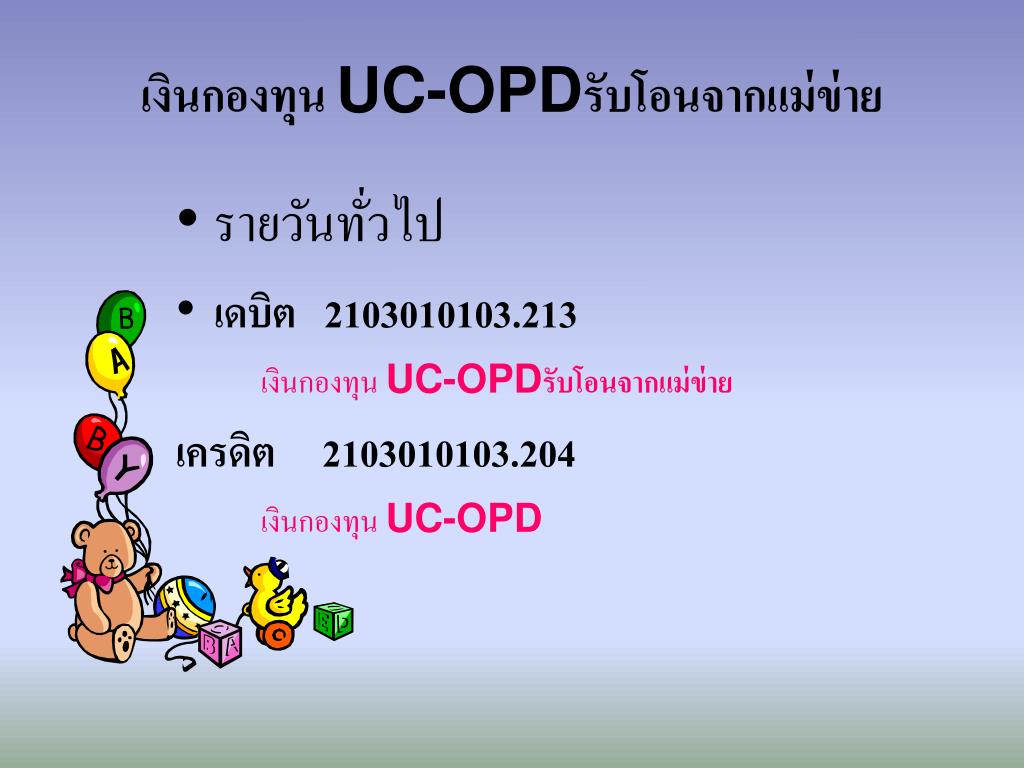 เงินกองทุน UC-OPDรับโอนจากแม่ข่าย

• รายวันทั่วไป

• เดบิต 2103010103.213

เงินกองทุน UC-OPDรับโอนจากแม่ข่าย

เครดิต 2103010103.204

เงินกองทุน UC-OPD

B A B Y